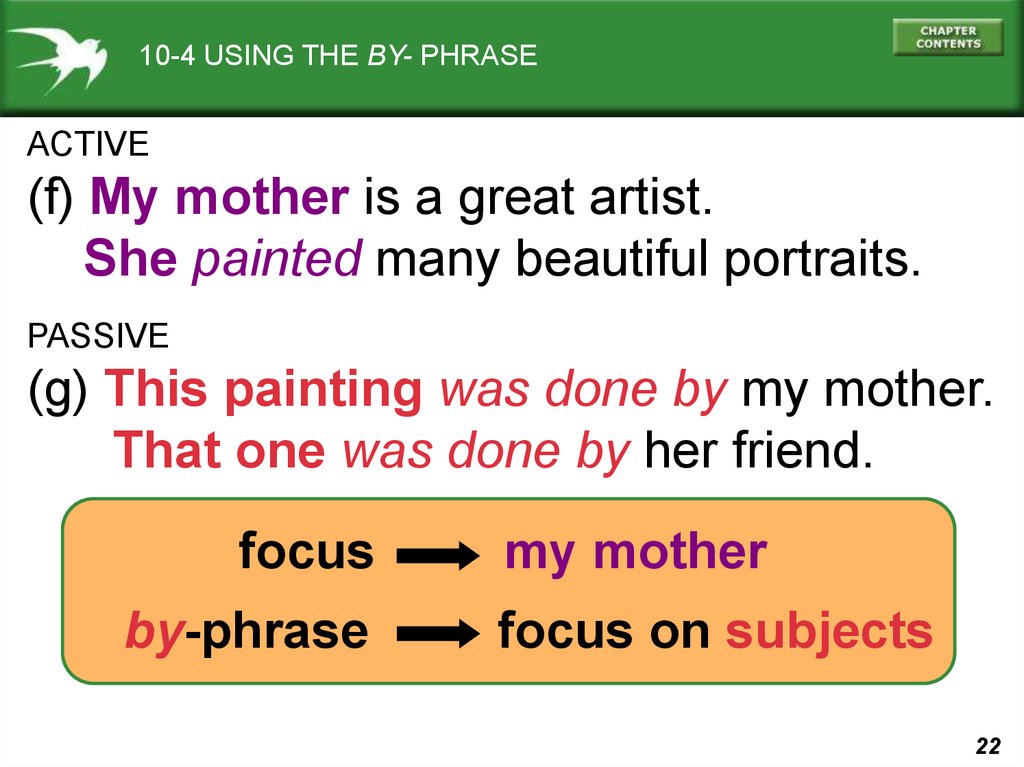 10-4 USING THE BY- PHRASE

CHAPTER CONTENTS

ACTIVE

(f) My mother is a great artist.
She painted many beautiful portraits.

PASSIVE

(g) This painting was done by my mother.
That one was done by her friend.

focus → my mother

by-phrase → focus on subjects

22